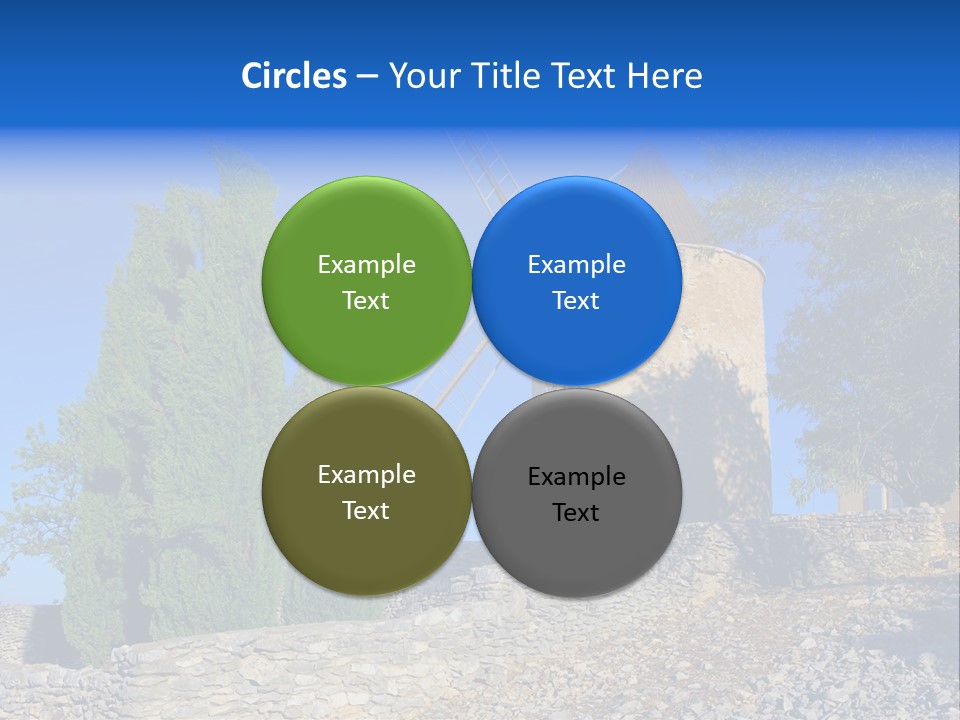 Circles – Your Title Text Here

Example Text

Example Text

Example Text

Example Text